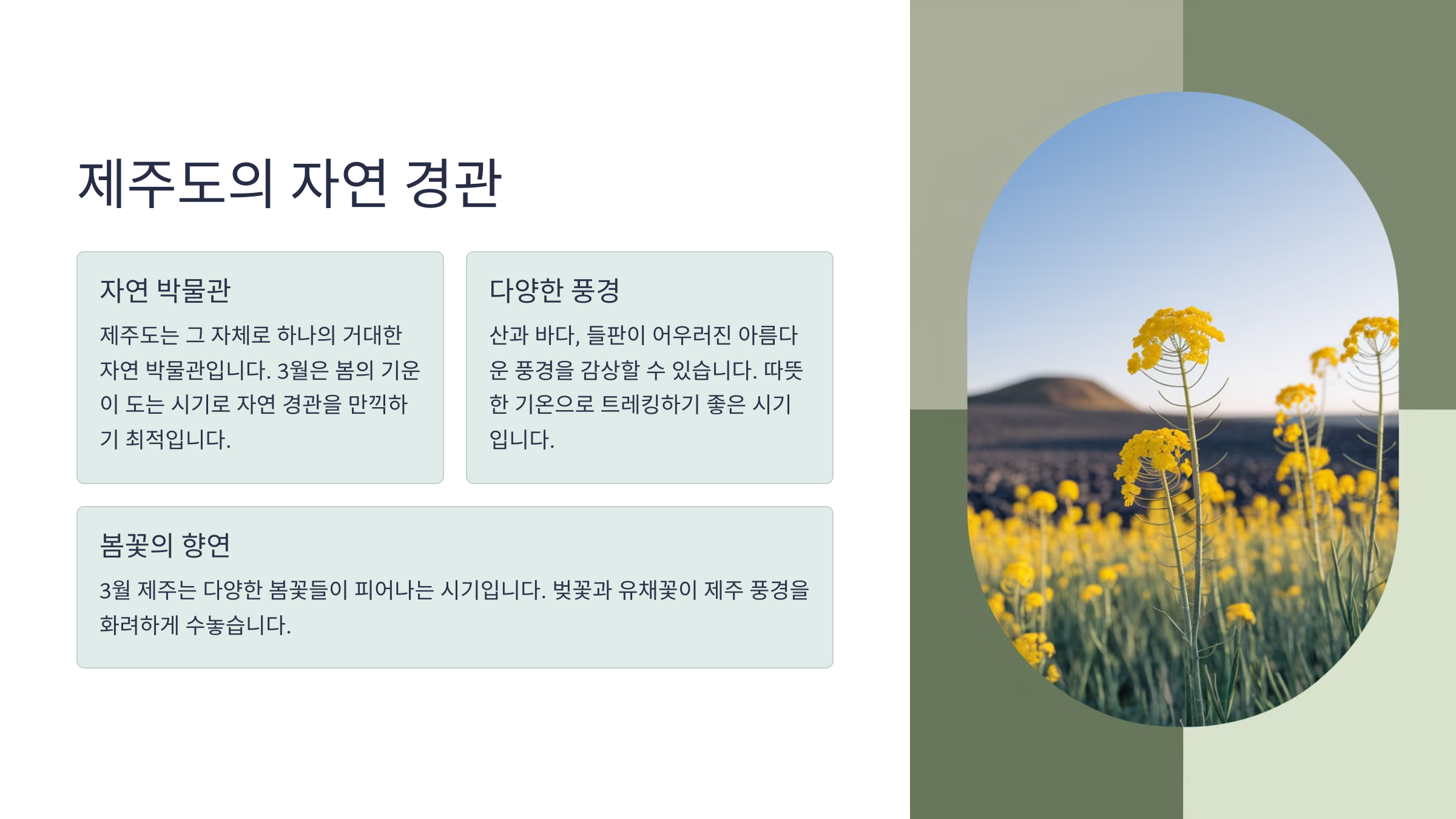 제주도의 자연 경관

자연 박물관

제주도는 그 자체로 하나의 거대한 자연 박물관입니다. 3월은 봄의 기운이 도는 시기로 자연 경관을 만끽하기 최적입니다.

다양한 풍경

산과 바다, 들판이 어우러진 아름다운 풍경을 감상할 수 있습니다. 따뜻한 기온으로 트레킹하기 좋은 시기입니다.

봄꽃의 향연

3월 제주는 다양한 봄꽃들이 피어나는 시기입니다. 벚꽃과 유채꽃이 제주 풍경을 화려하게 수놓습니다.